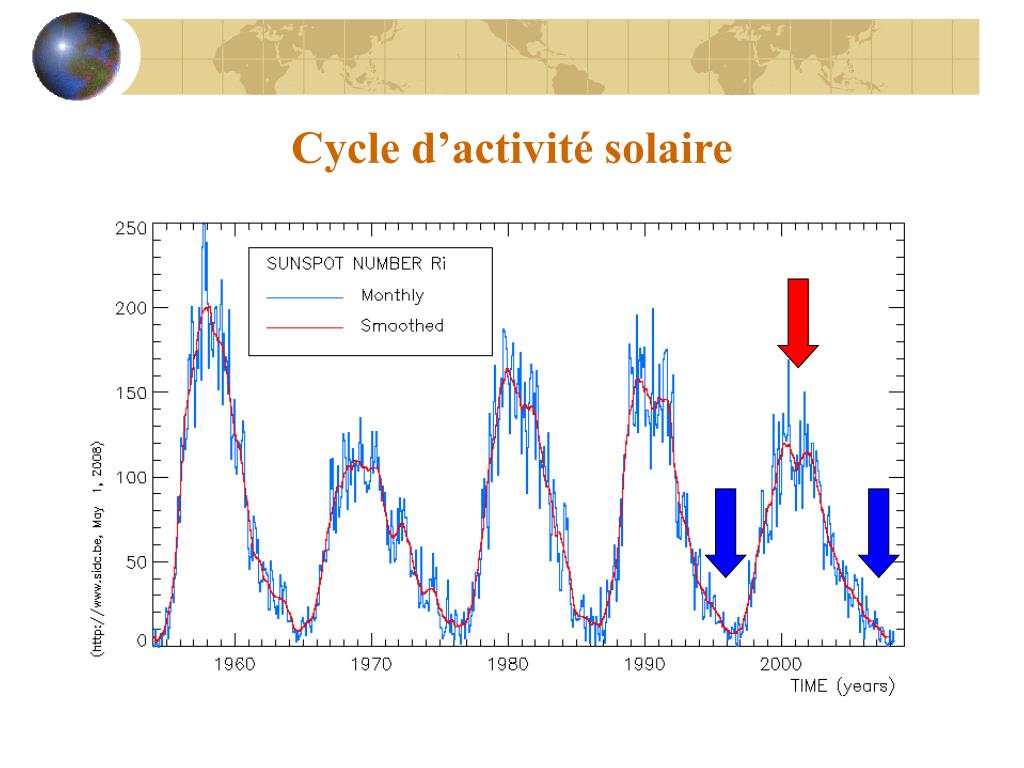 Cycle d’activité solaire

SUNSPOT NUMBER Ri
Monthly
Smoothed

250
200
150
100
50
0

(http://www.sidc.be, May 1, 2008)

1960
1970
1980
1990
2000
TIME (years)